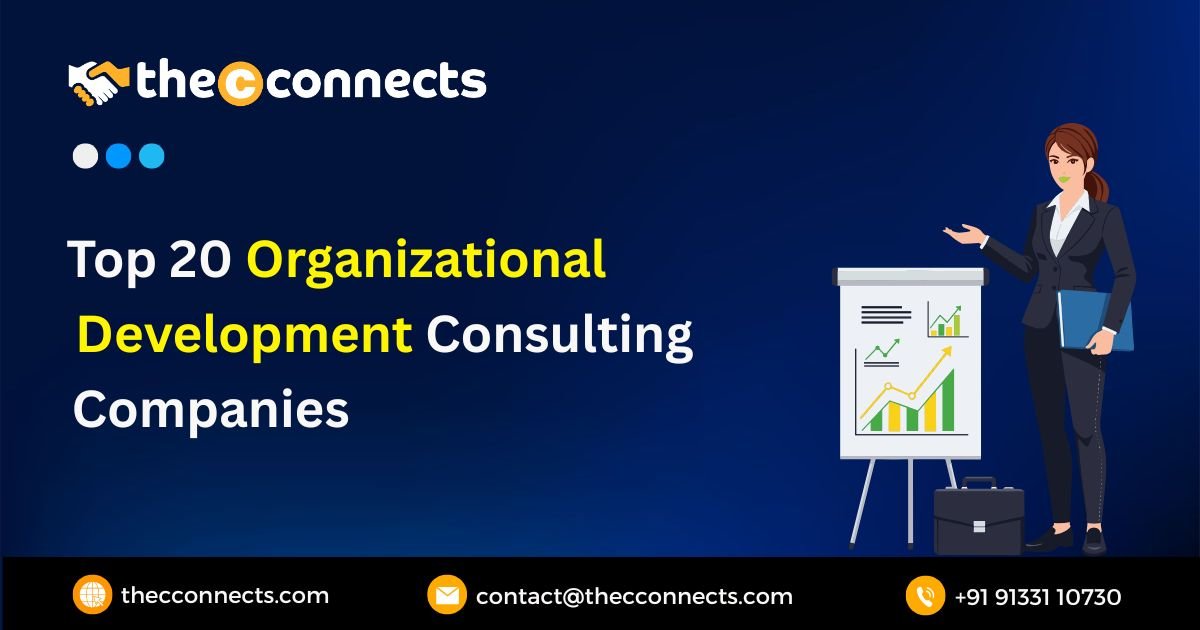 thecconnects

Top 20 Organizational Development Consulting Companies

thecconnects.com
contact@thecconnects.com
+91 91331 10730